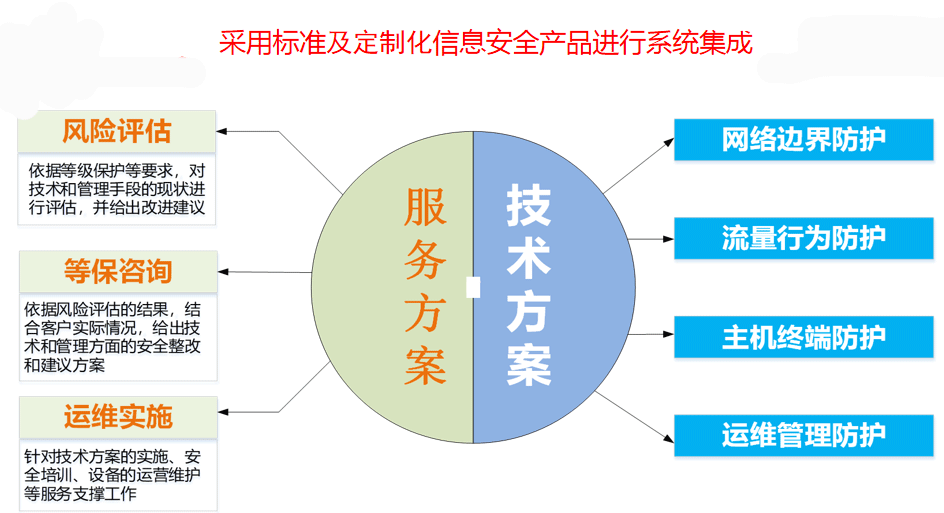 采用标准及定制化信息安全产品进行系统集成

风险评估

依据等级保护等要求，对技术和管理手段的现状进行评估，并给出改进建议

等保咨询

依据风险评估的结果，结合客户实际情况，给出技术和管理方面的安全整改和建议方案

运维实施

针对技术方案的实施、安全培训、设备的运营维护等服务支撑工作

服务方案

技术方案

网络边界防护

流量行为防护

主机终端防护

运维管理防护